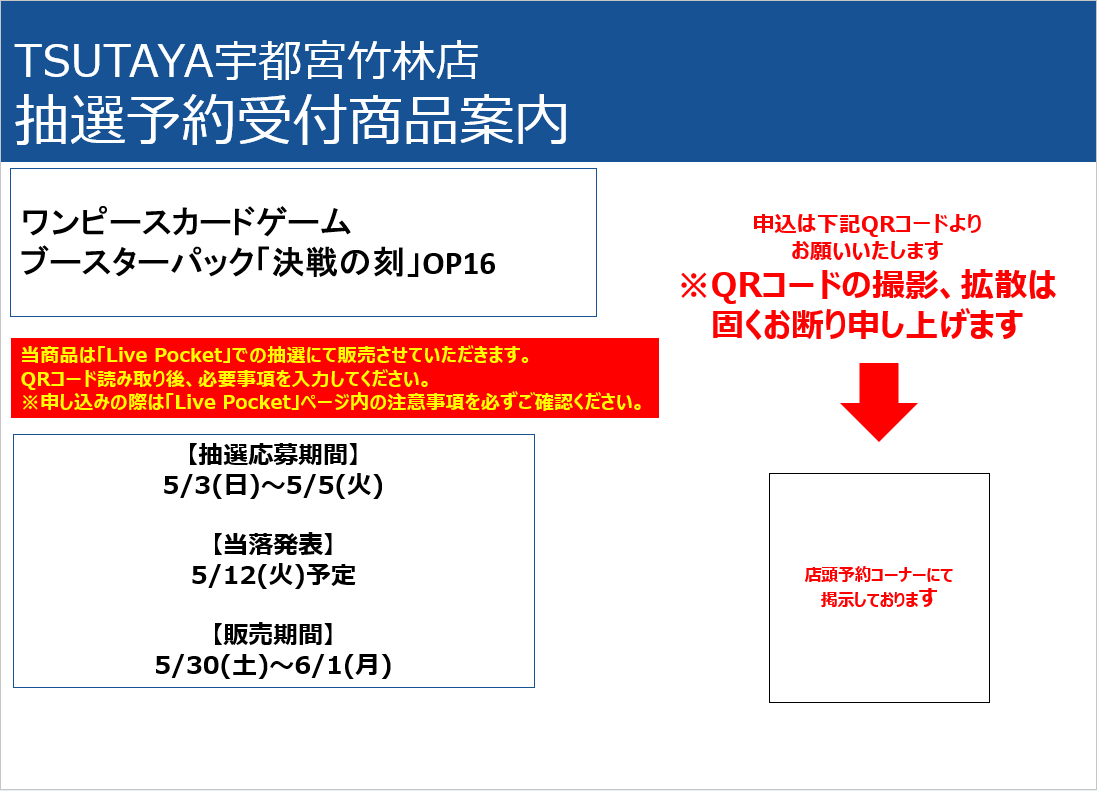 TSUTAYA宇都宮竹林店
抽選予約受付商品案内

ワンピースカードゲーム
ブースターパック「決戦の刻」OP16

当商品は「Live Pocket」での抽選にて販売させていただきます。
QRコード読み取り後、必要事項を入力してください。
※申し込みの際は「Live Pocket」ページ内の注意事項を必ずご確認ください。

【抽選応募期間】
5/3(日)～5/5(火)

【当落発表】
5/12(火)予定

【販売期間】
5/30(土)～6/1(月)

申込は下記QRコードより
お願いいたします
※QRコードの撮影、拡散は
固くお断り申し上げます

店頭予約コーナーにて
掲示しております